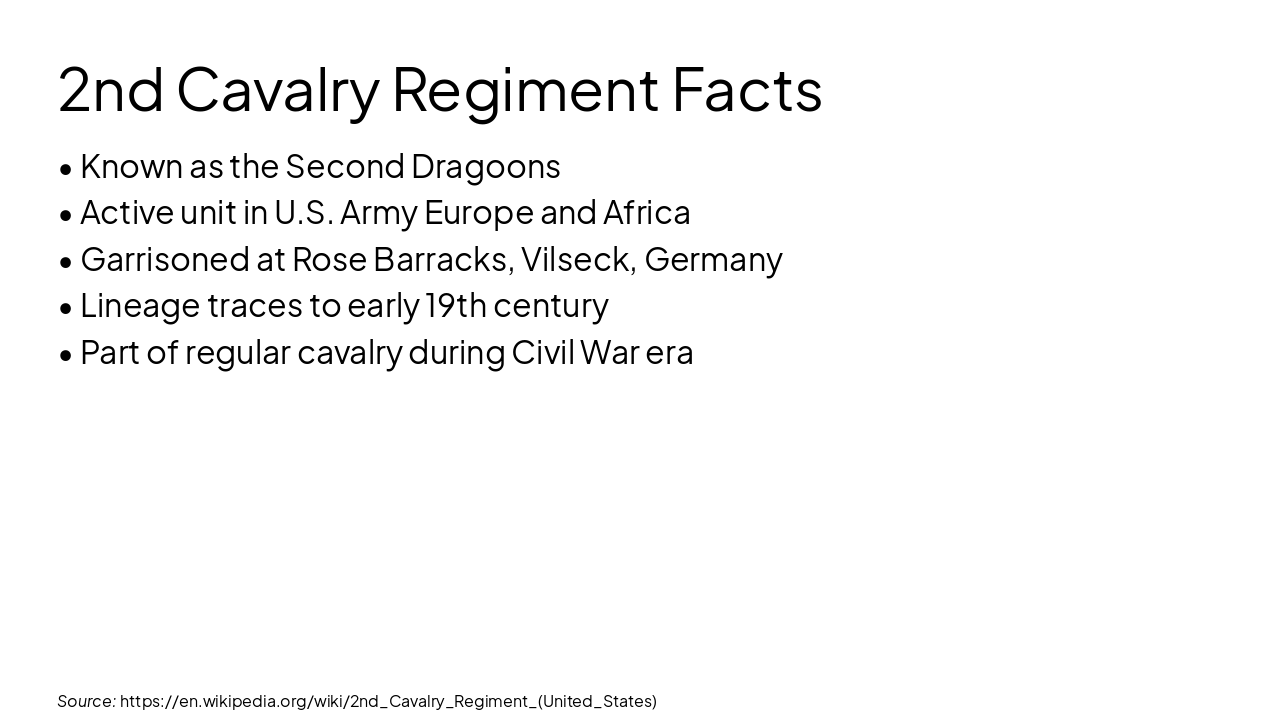 2nd Cavalry Regiment Facts

• Known as the Second Dragoons
• Active unit in U.S. Army Europe and Africa
• Garrisoned at Rose Barracks, Vilseck, Germany
• Lineage traces to early 19th century
• Part of regular cavalry during Civil War era

Source: https://en.wikipedia.org/wiki/2nd_Cavalry_Regiment_(United_States)